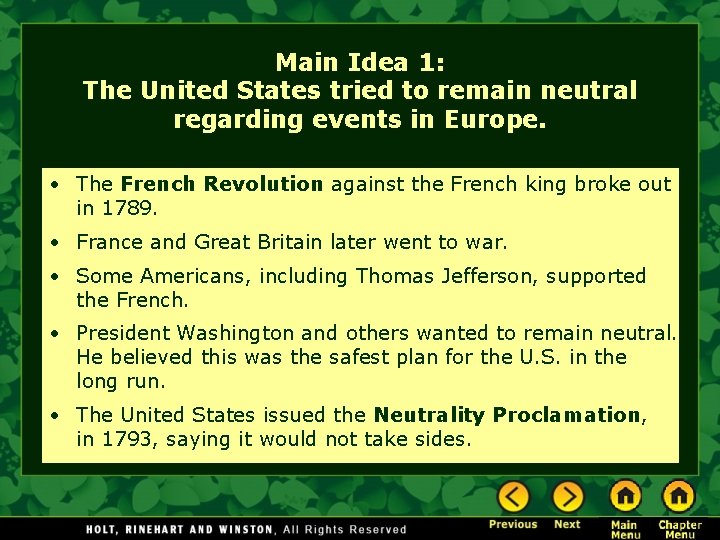 Main Idea 1:
The United States tried to remain neutral regarding events in Europe.

• The French Revolution against the French king broke out in 1789.

• France and Great Britain later went to war.

• Some Americans, including Thomas Jefferson, supported the French.

• President Washington and others wanted to remain neutral. He believed this was the safest plan for the U.S. in the long run.

• The United States issued the Neutrality Proclamation, in 1793, saying it would not take sides.

HOLT, RINEHART AND WINSTON, All Rights Reserved

Previous
Next
Main Menu
Chapter Menu